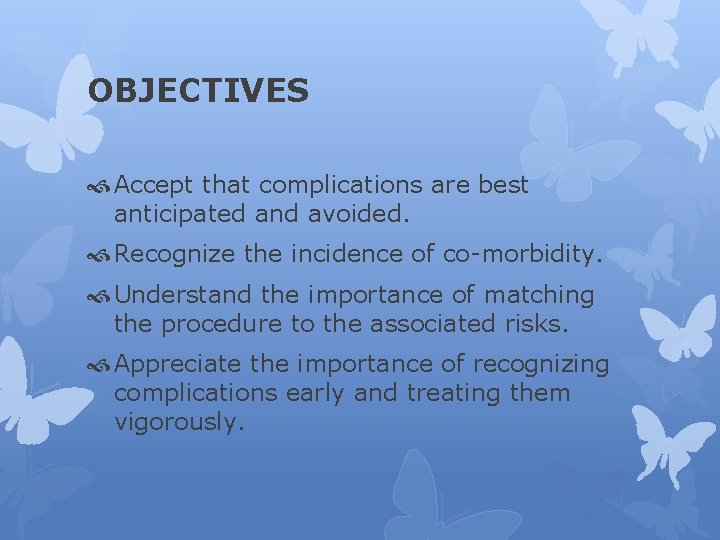 OBJECTIVES

Accept that complications are best anticipated and avoided.

Recognize the incidence of co-morbidity.

Understand the importance of matching the procedure to the associated risks.

Appreciate the importance of recognizing complications early and treating them vigorously.